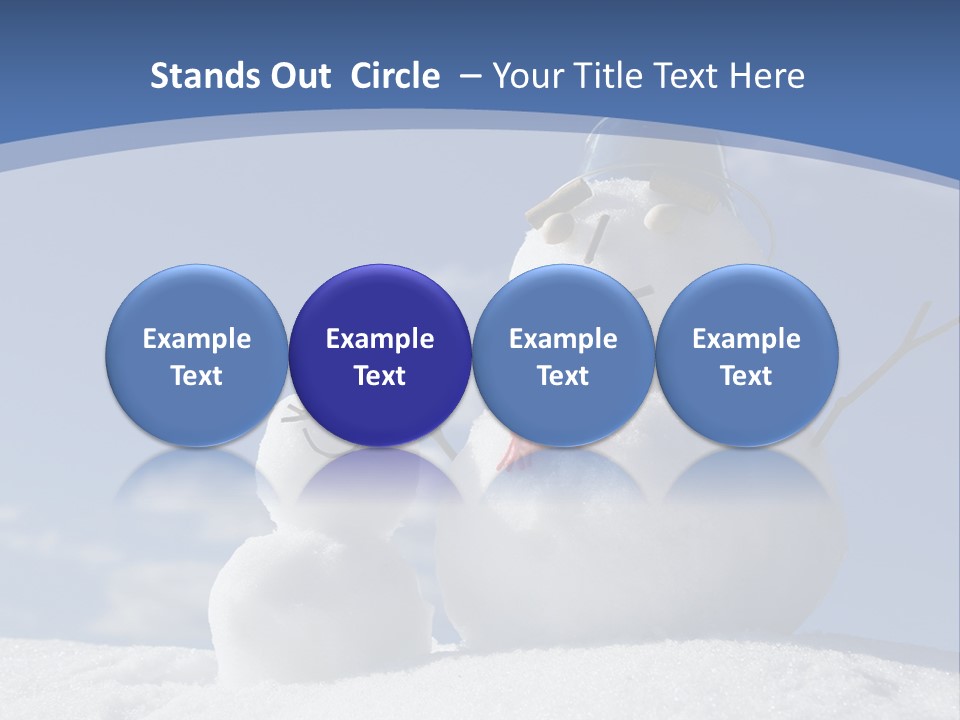 Stands Out Circle – Your Title Text Here

Example Text

Example Text

Example Text

Example Text